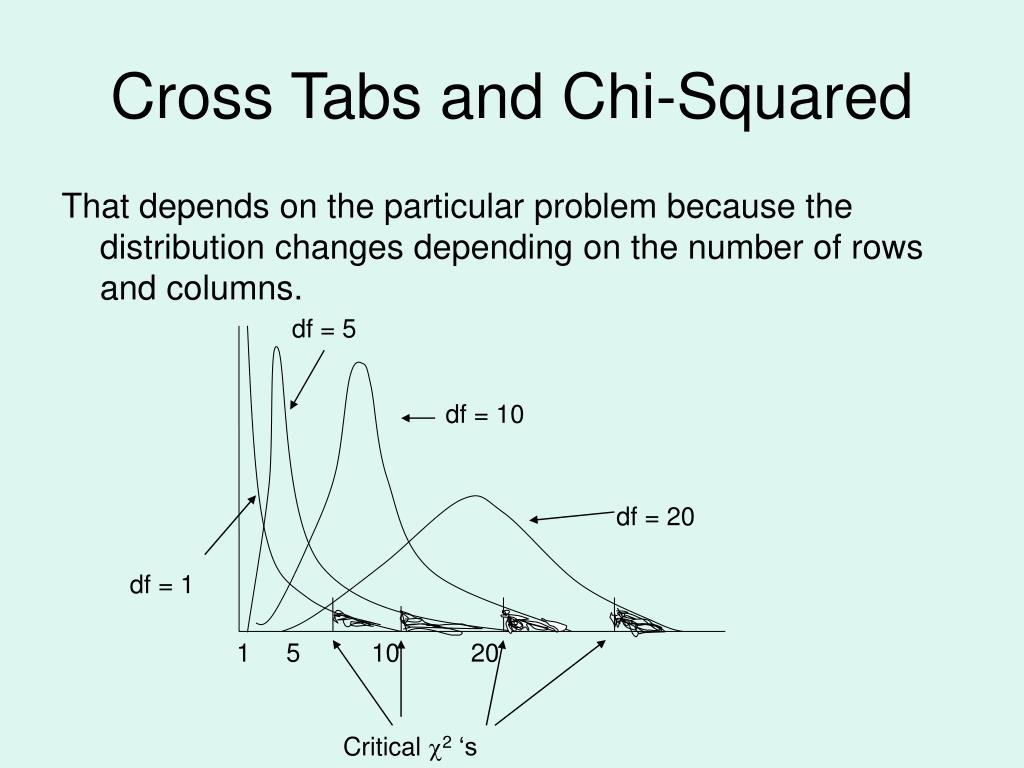 Cross Tabs and Chi-Squared

That depends on the particular problem because the distribution changes depending on the number of rows and columns.

df = 5

df = 10

df = 20

df = 1

1 5 10 20

Critical $\chi^2$ ‘s